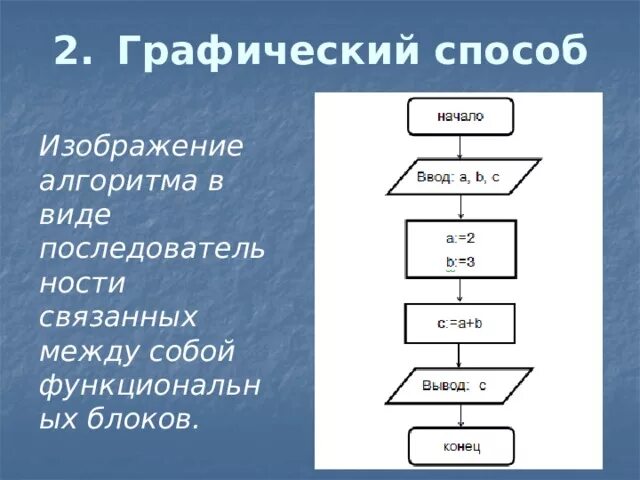 2. Графический способ

Изображение алгоритма в виде последовательности связанных между собой функциональных блоков.

начало

Ввод: a, b, c

a:=2
b:=3

c:=a+b

Вывод: c

конец